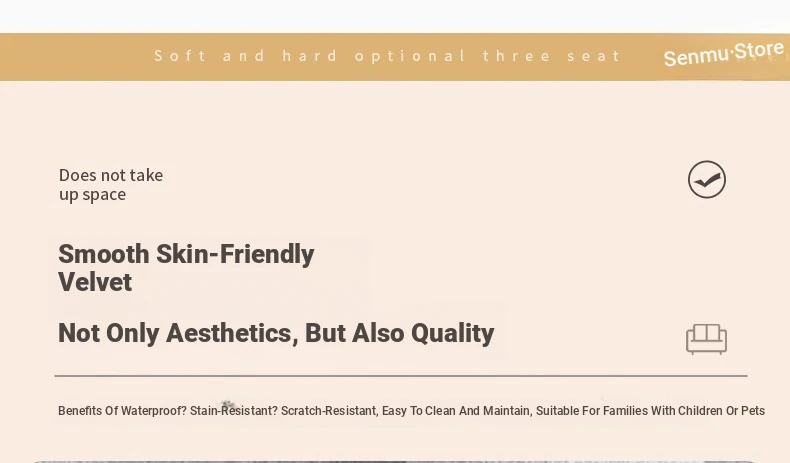 Soft and hard optional three seat

Senmu·Store

Does not take up space

Smooth Skin-Friendly Velvet

Not Only Aesthetics, But Also Quality

Benefits Of Waterproof? Stain-Resistant? Scratch-Resistant, Easy To Clean And Maintain, Suitable For Families With Children Or Pets